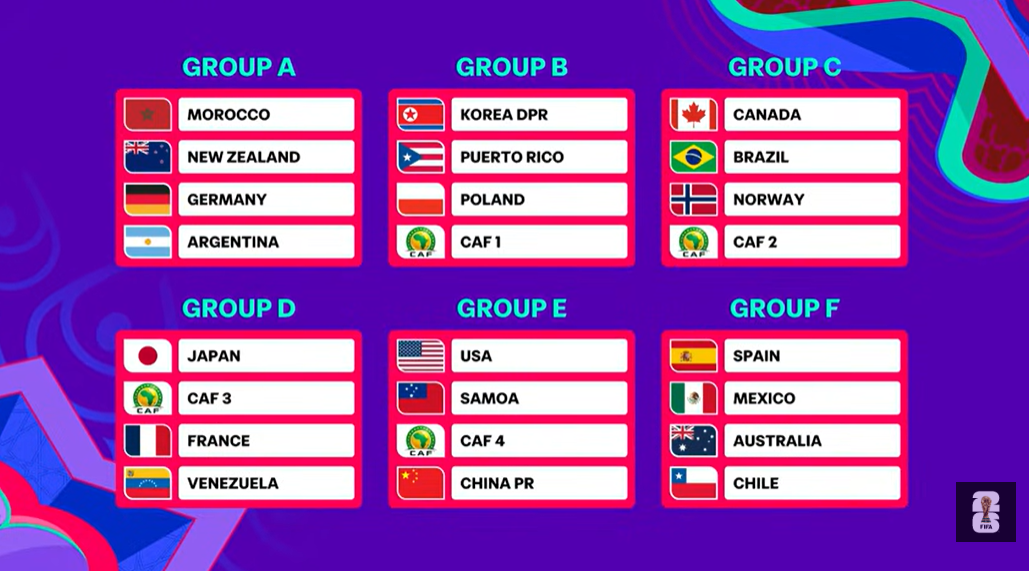 GROUP A
MOROCCO
NEW ZEALAND
GERMANY
ARGENTINA

GROUP B
KOREA DPR
PUERTO RICO
POLAND
CAF
CAF 1

GROUP C
CANADA
BRAZIL
NORWAY
CAF
CAF 2

GROUP D
JAPAN
CAF
CAF 3
FRANCE
VENEZUELA

GROUP E
USA
SAMOA
CAF
CAF 4
CHINA PR

GROUP F
SPAIN
MEXICO
AUSTRALIA
CHILE

FIFA